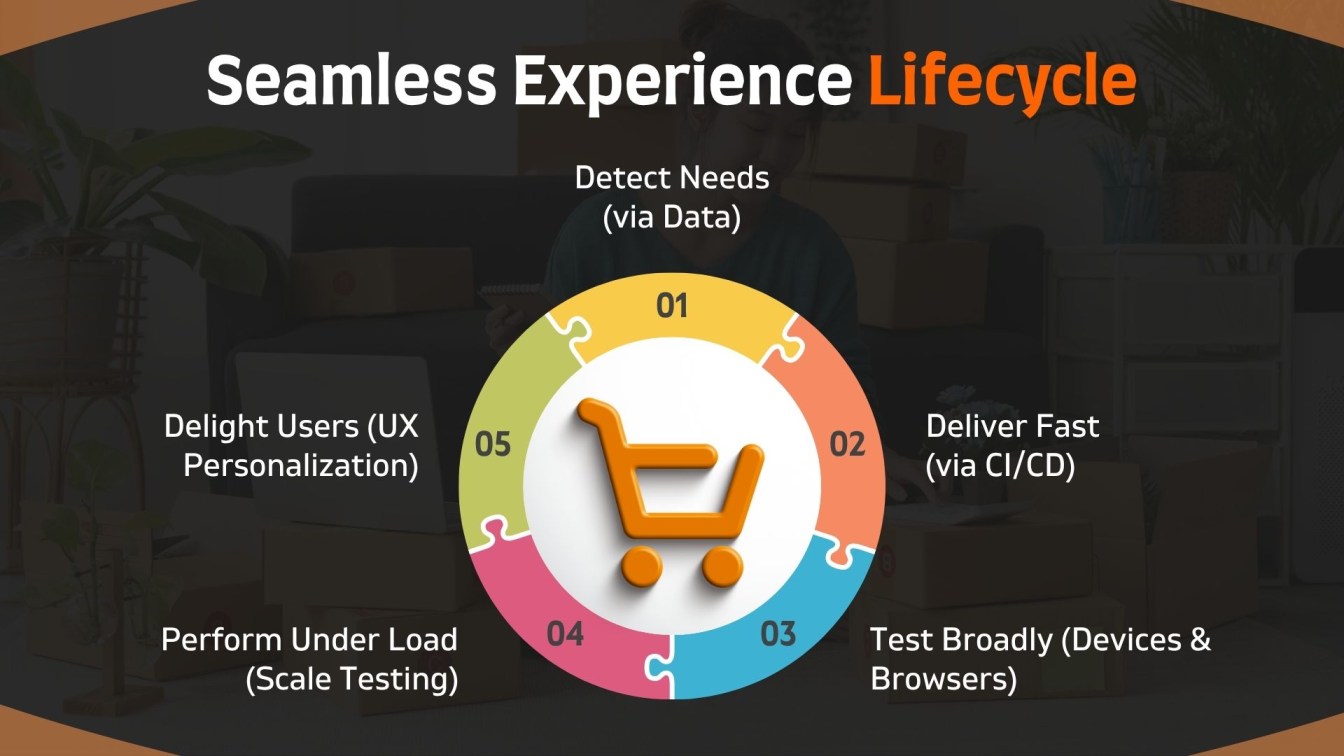 Seamless Experience Lifecycle

Detect Needs (via Data)

01

Deliver Fast (via CI/CD)

02

Test Broadly (Devices & Browsers)

03

Perform Under Load (Scale Testing)

04

Delight Users (UX Personalization)

05